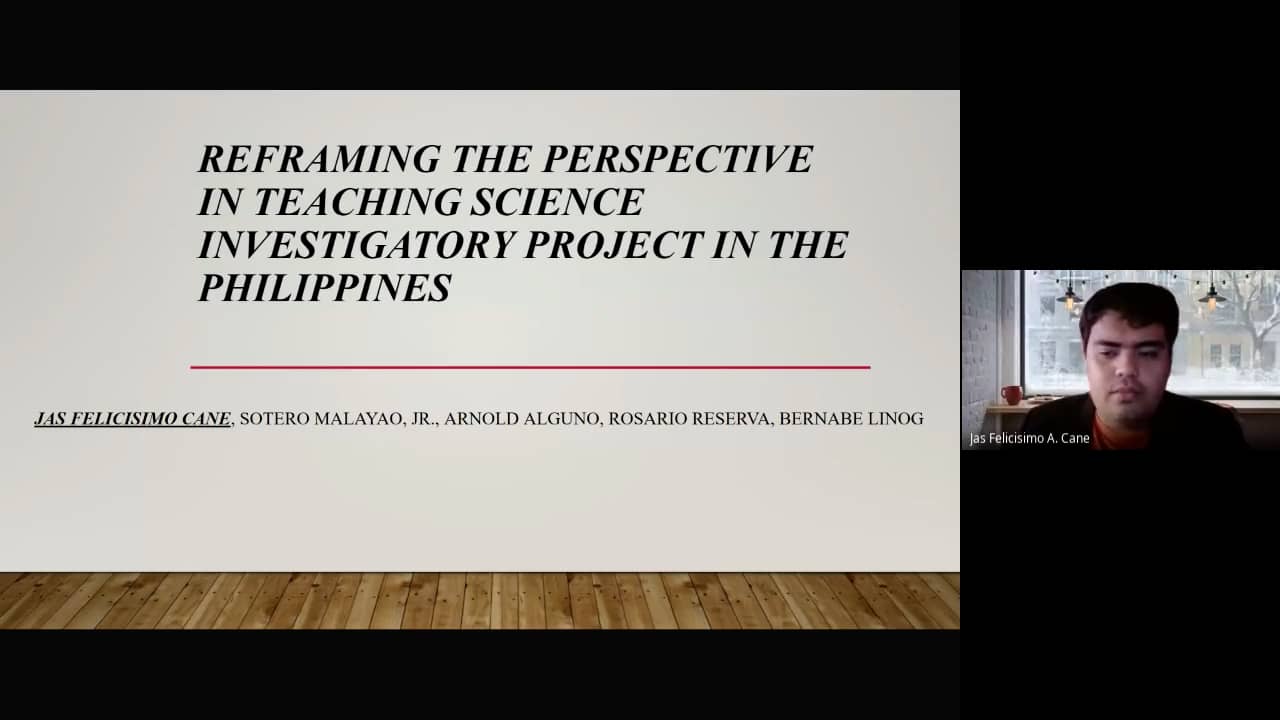 REFRAMING THE PERSPECTIVE IN TEACHING SCIENCE INVESTIGATORY PROJECT IN THE PHILIPPINES

JAS FELICISIMO CANE, SOTERO MALAYAO, JR., ARNOLD ALGUNO, ROSARIO RESERVA, BERNABE LINOG

Jas Felicisimo A. Cane